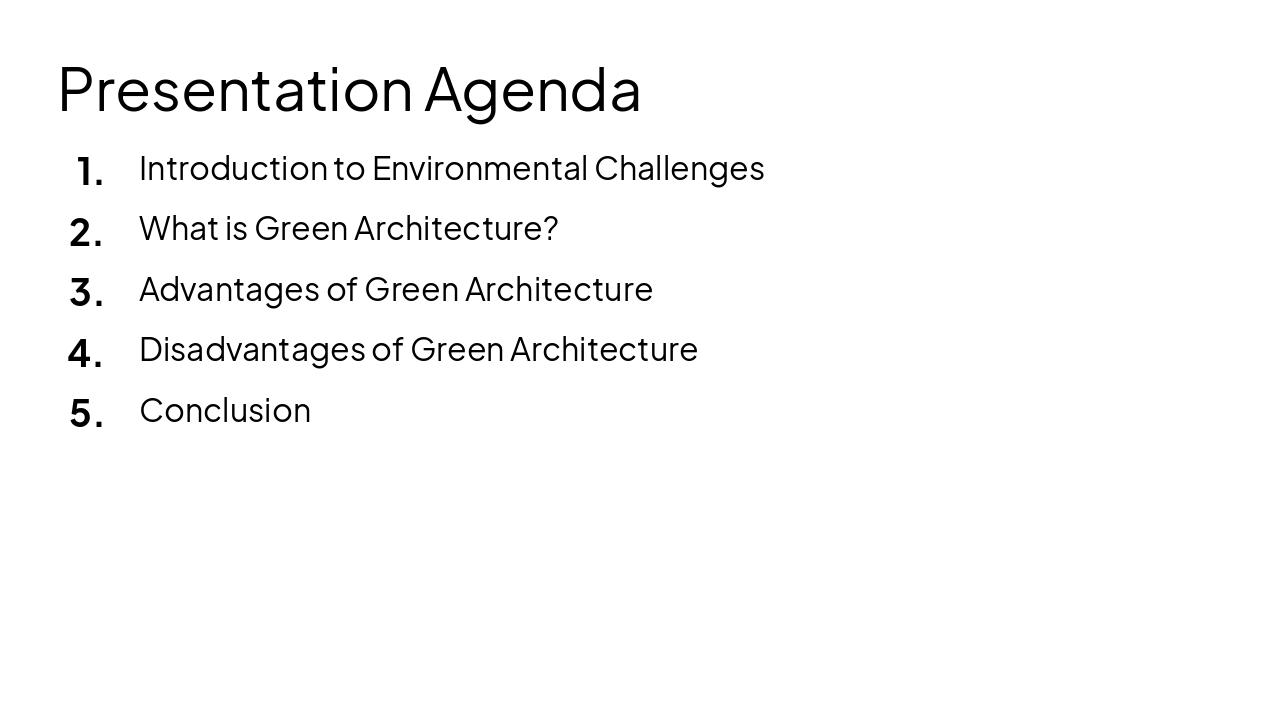 Presentation Agenda

1. Introduction to Environmental Challenges
2. What is Green Architecture?
3. Advantages of Green Architecture
4. Disadvantages of Green Architecture
5. Conclusion